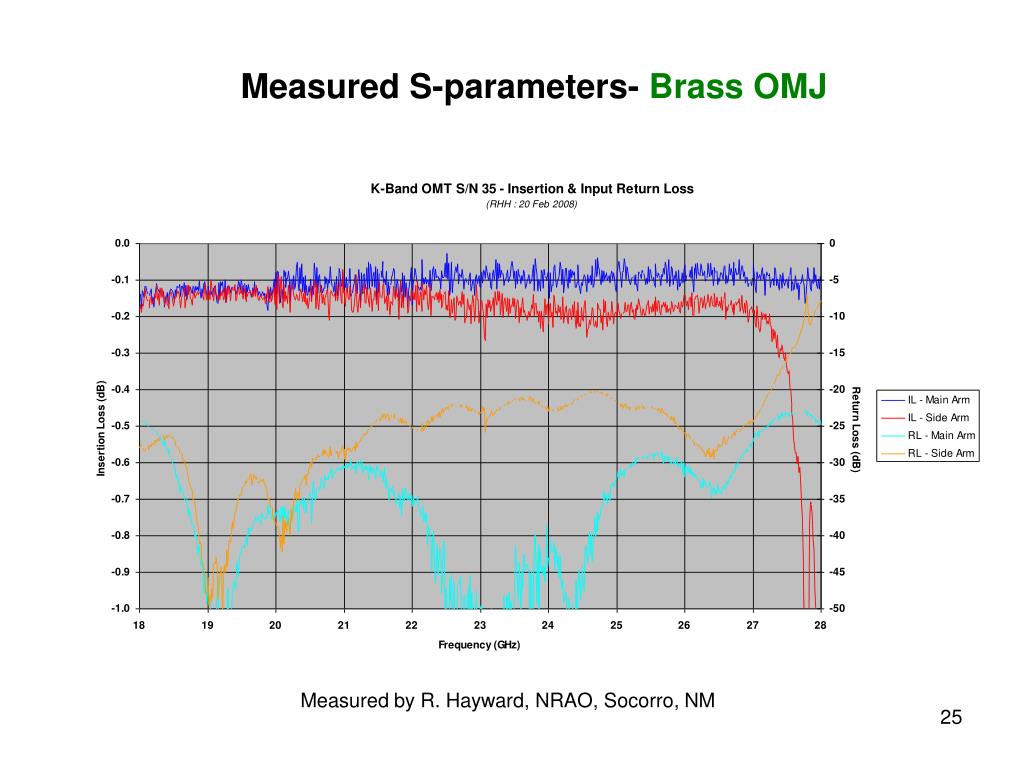 Measured S-parameters- Brass OMJ

K-Band OMT S/N 35 - Insertion & Input Return Loss
(RHH : 20 Feb 2008)

Insertion Loss (dB)

0.0
-0.1
-0.2
-0.3
-0.4
-0.5
-0.6
-0.7
-0.8
-0.9
-1.0

Return Loss (dB)

0
-5
-10
-15
-20
-25
-30
-35
-40
-45
-50

18 19 20 21 22 23 24 25 26 27 28

Frequency (GHz)

IL - Main Arm
IL - Side Arm
RL - Main Arm
RL - Side Arm

Measured by R. Hayward, NRAO, Socorro, NM

25